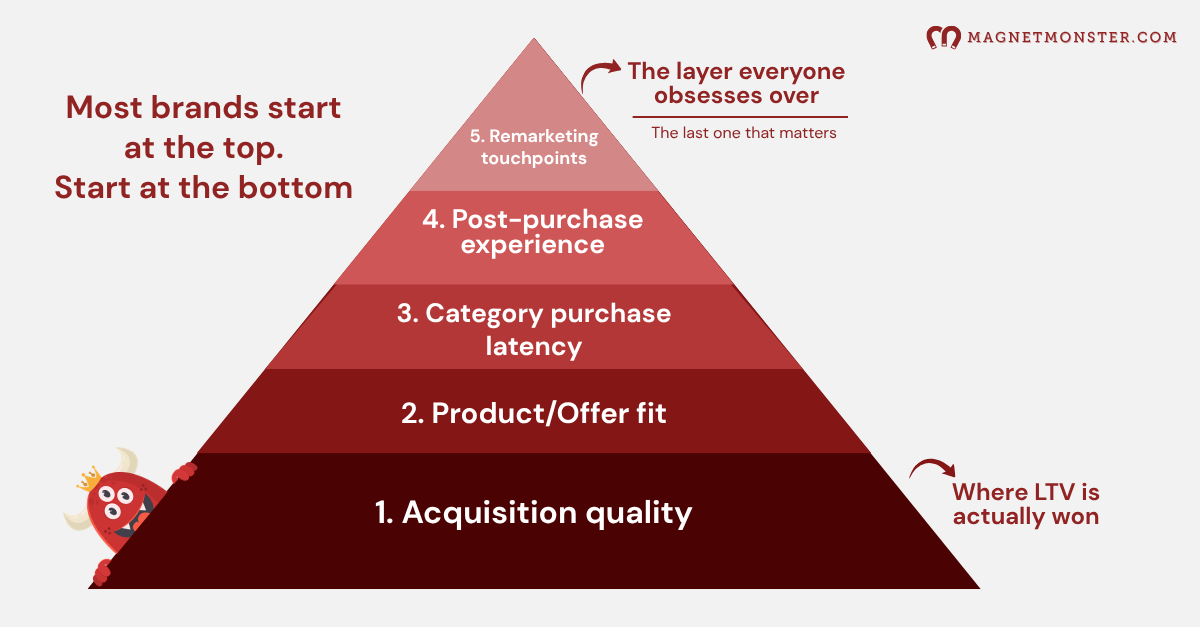 MAGNETMONSTER.COM

Most brands start at the top.
Start at the bottom

The layer everyone obsesses over

The last one that matters

5. Remarketing touchpoints

4. Post-purchase experience

3. Category purchase latency

2. Product/Offer fit

1. Acquisition quality

Where LTV is actually won